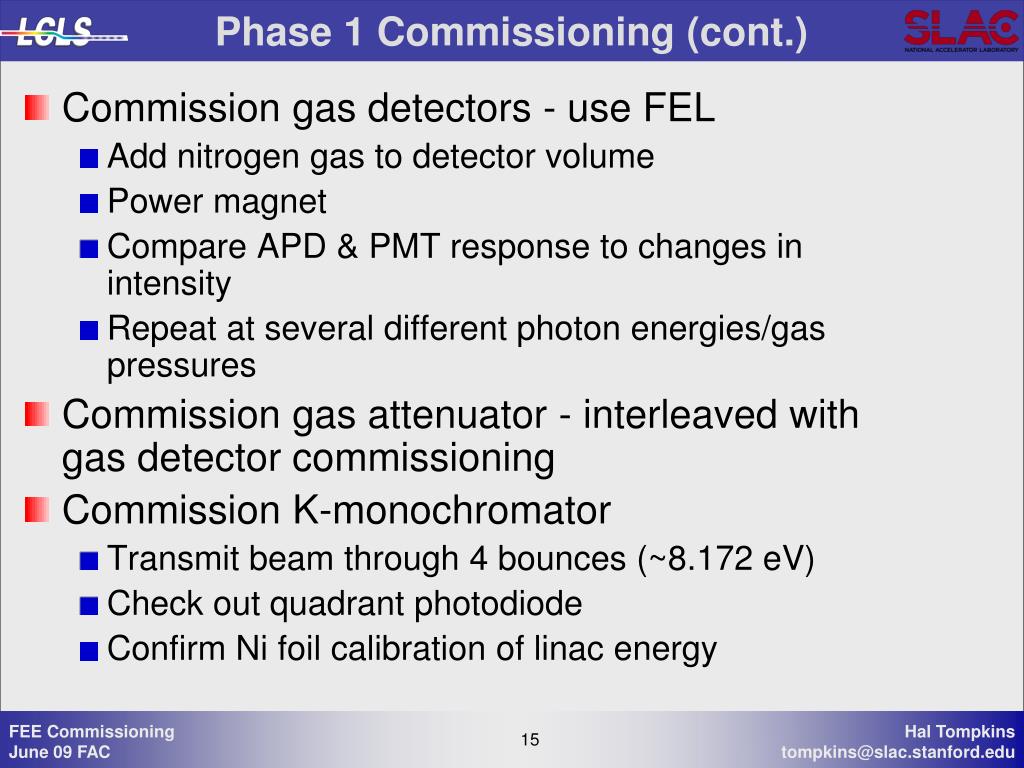 LCLS

Phase 1 Commissioning (cont.)

SLAC
NATIONAL ACCELERATOR LABORATORY

Commission gas detectors - use FEL
Add nitrogen gas to detector volume
Power magnet
Compare APD & PMT response to changes in intensity
Repeat at several different photon energies/gas pressures

Commission gas attenuator - interleaved with gas detector commissioning

Commission K-monochromator
Transmit beam through 4 bounces (~8.172 eV)
Check out quadrant photodiode
Confirm Ni foil calibration of linac energy

FEE Commissioning
June 09 FAC

15

Hal Tompkins
tompkins@slac.stanford.edu